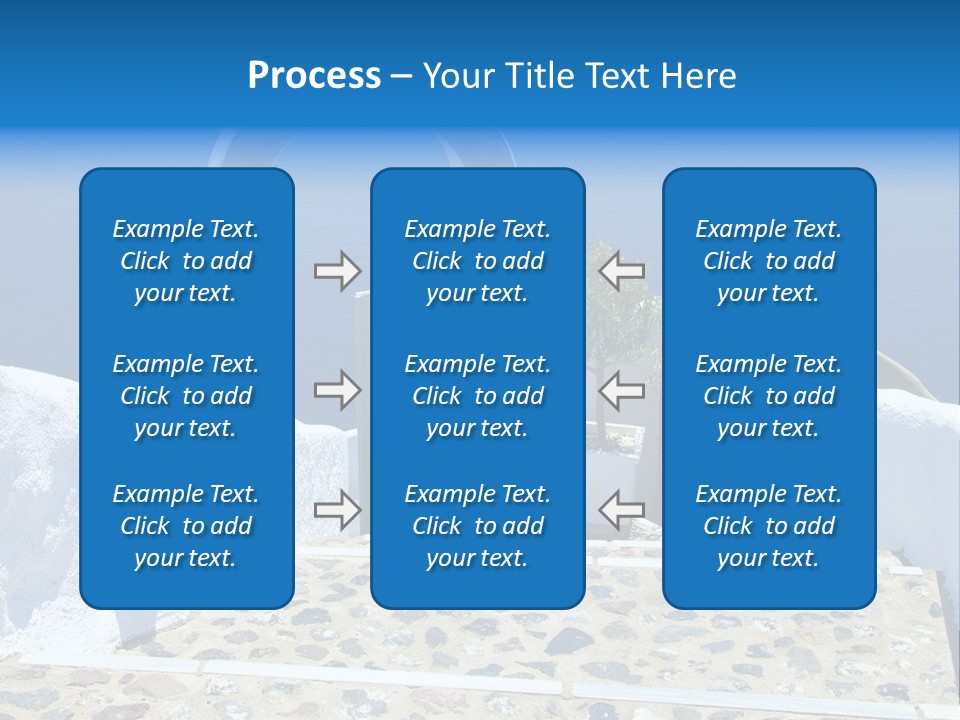 Process – Your Title Text Here

Example Text. Click to add your text.

Example Text. Click to add your text.

Example Text. Click to add your text.

Example Text. Click to add your text.

Example Text. Click to add your text.

Example Text. Click to add your text.

Example Text. Click to add your text.

Example Text. Click to add your text.

Example Text. Click to add your text.